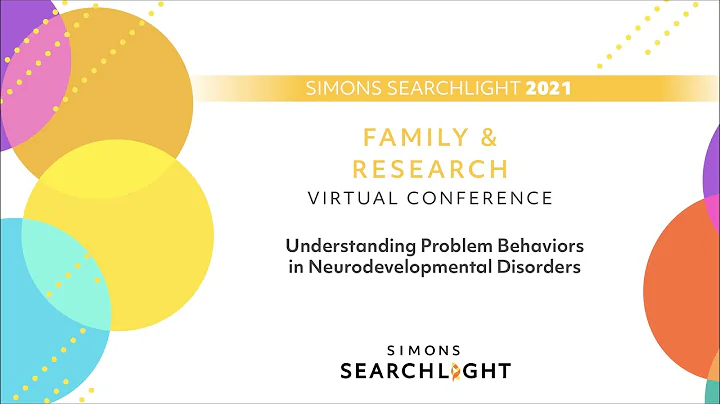 SIMONS SEARCHLIGHT 2021

FAMILY & RESEARCH
VIRTUAL CONFERENCE

Understanding Problem Behaviors in Neurodevelopmental Disorders

SIMONS
SEARCHLIGHT